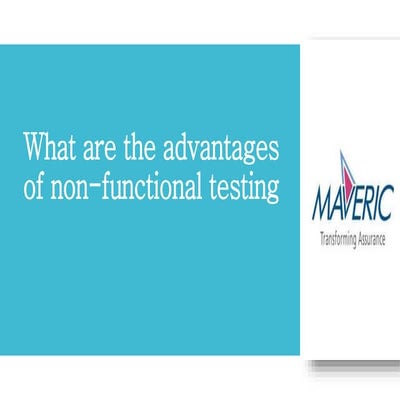 What are the advantages of non-functional testing

MAVERIC
Transforming Assurance